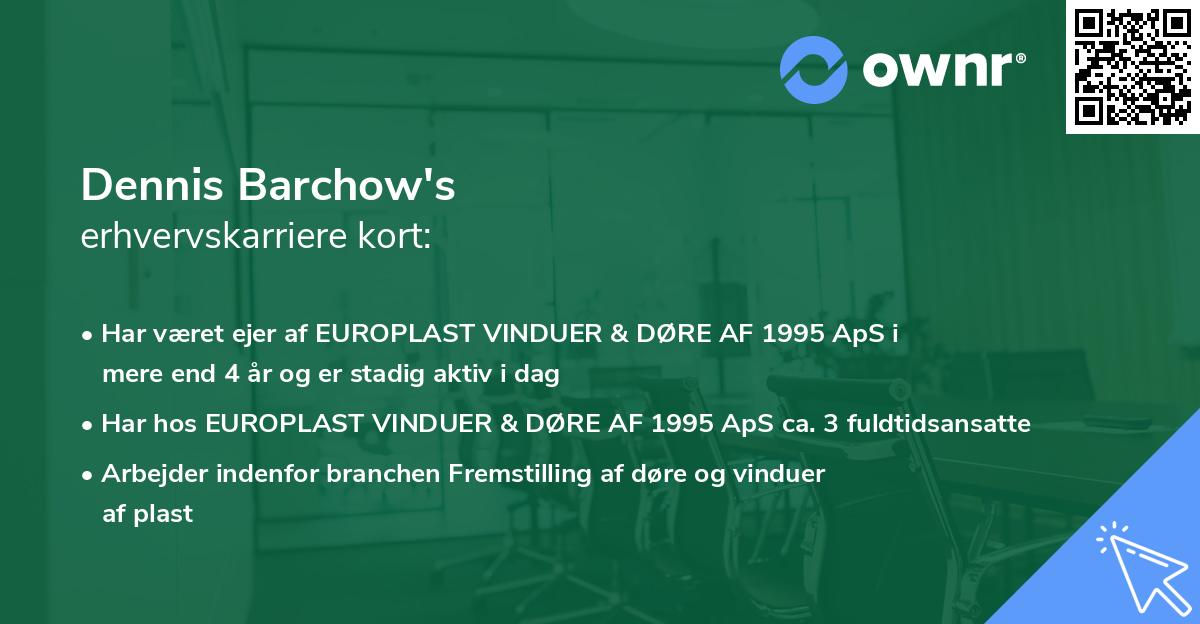 ownr®

Dennis Barchow's
erhvervskarriere kort:

• Har været ejer af EUROPLAST VINDUER & DØRE AF 1995 ApS i mere end 4 år og er stadig aktiv i dag

• Har hos EUROPLAST VINDUER & DØRE AF 1995 ApS ca. 3 fuldtidsansatte

• Arbejder indenfor branchen Fremstilling af døre og vinduer af plast